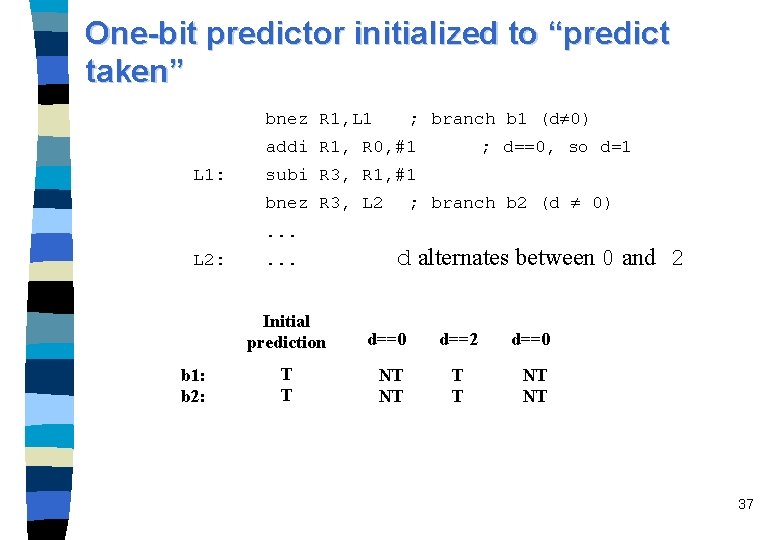 One-bit predictor initialized to “predict taken”

bnez R1,L1 ; branch b1 (d≠0)
addi R1, R0,#1 ; d==0, so d=1
L1: subi R3, R1,#1
bnez R3, L2 ; branch b2 (d ≠ 0)
...
L2: ...

d alternates between 0 and 2

| | Initial prediction | d==0 | d==2 | d==0 |
|---|---|---|---|---|
| b1: | T | NT | T | NT |
| b2: | T | NT | T | NT |

37